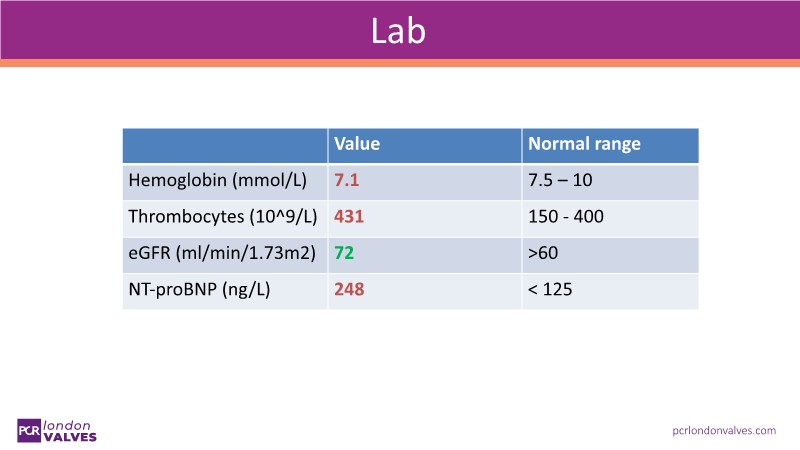 Lab

| | Value | Normal range |
|---|---|---|
| Hemoglobin (mmol/L) | 7.1 | 7.5 – 10 |
| Thrombocytes (10^9/L) | 431 | 150 - 400 |
| eGFR (ml/min/1.73m2) | 72 | >60 |
| NT-proBNP (ng/L) | 248 | < 125 |

PCR london VALVES

pcrlondonvalves.com